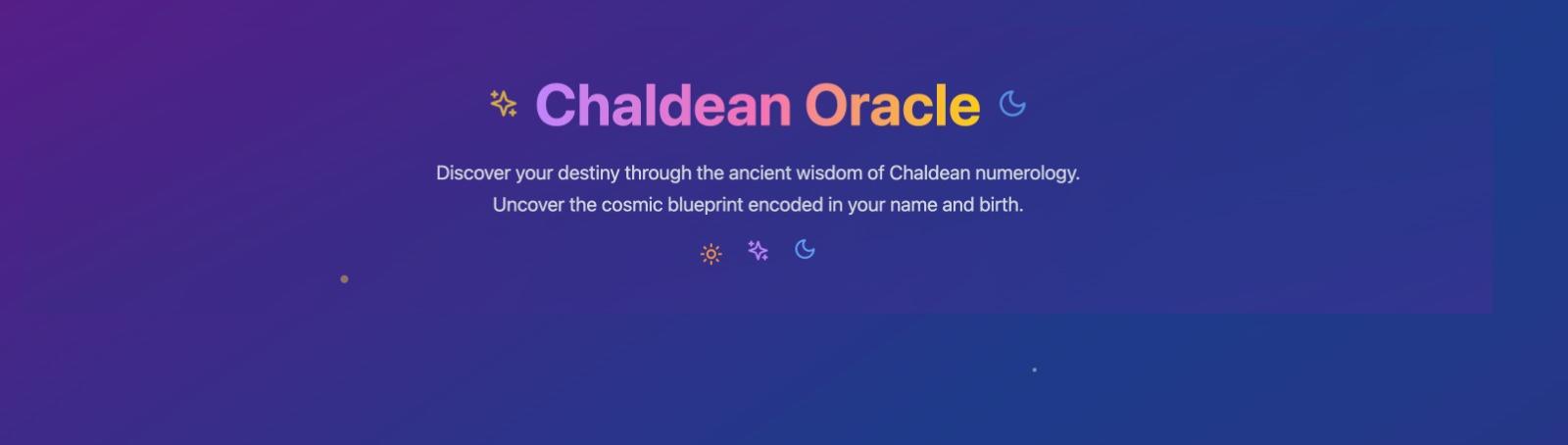 Chaldean Oracle

Discover your destiny through the ancient wisdom of Chaldean numerology. Uncover the cosmic blueprint encoded in your name and birth.